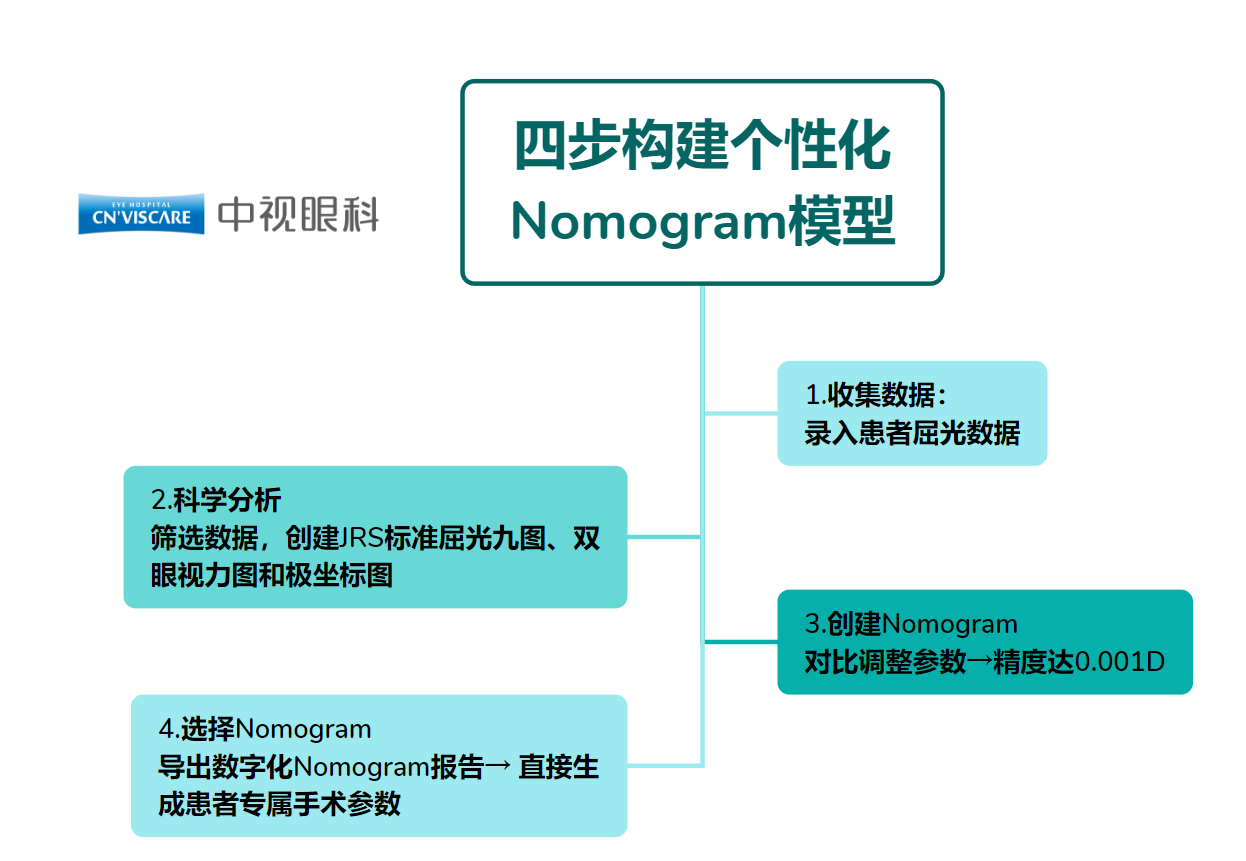 EYE HOSPITAL
CN'VISCARE 中视眼科

四步构建个性化
Nomogram模型

1.收集数据：
录入患者屈光数据

2.科学分析
筛选数据，创建JRS标准屈光九图、双眼视力图和极坐标图

3.创建Nomogram
对比调整参数→精度达0.001D

4.选择Nomogram
导出数字化Nomogram报告→ 直接生成患者专属手术参数